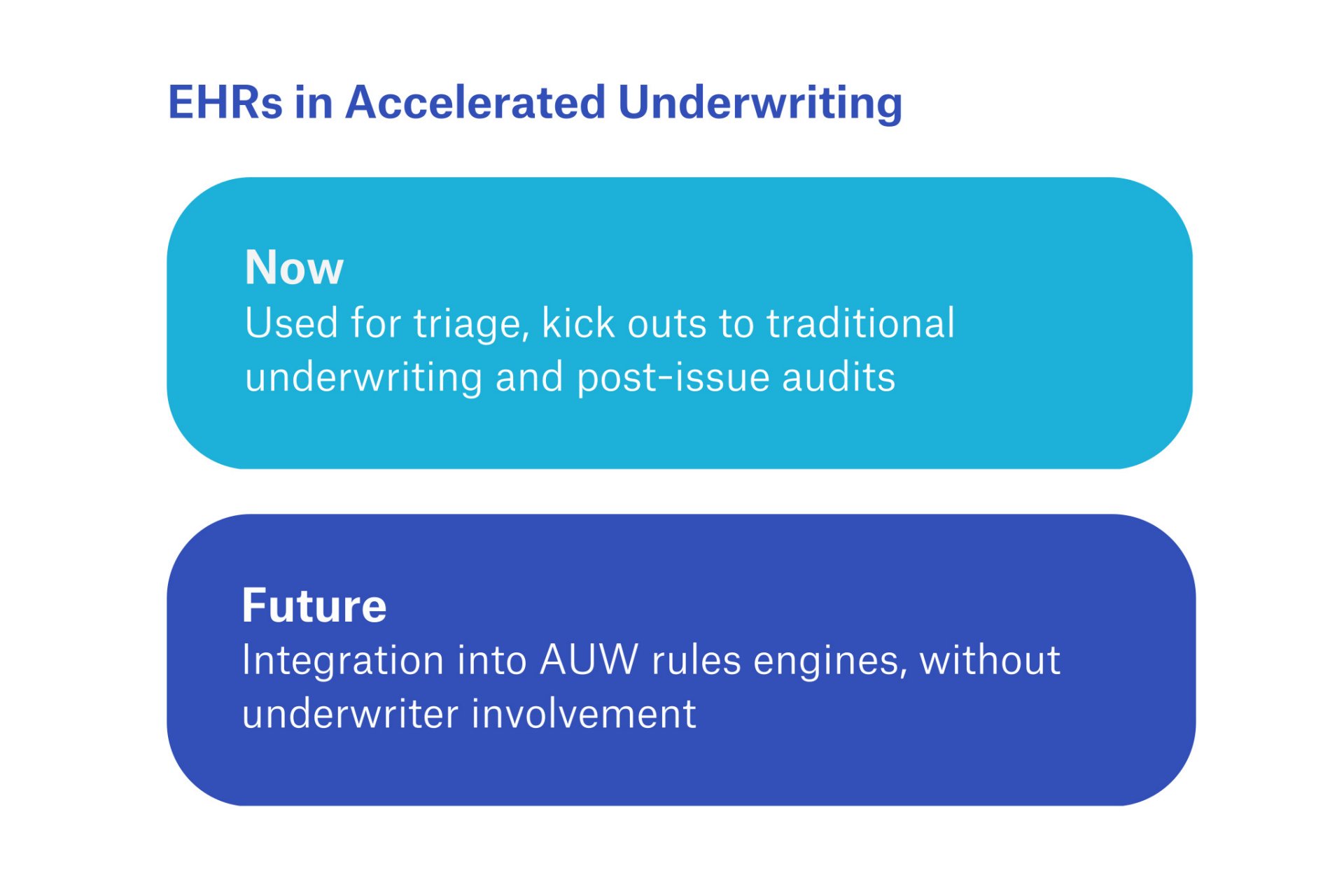 EHRs in Accelerated Underwriting

Now
Used for triage, kick outs to traditional underwriting and post-issue audits

Future
Integration into AUW rules engines, without underwriter involvement